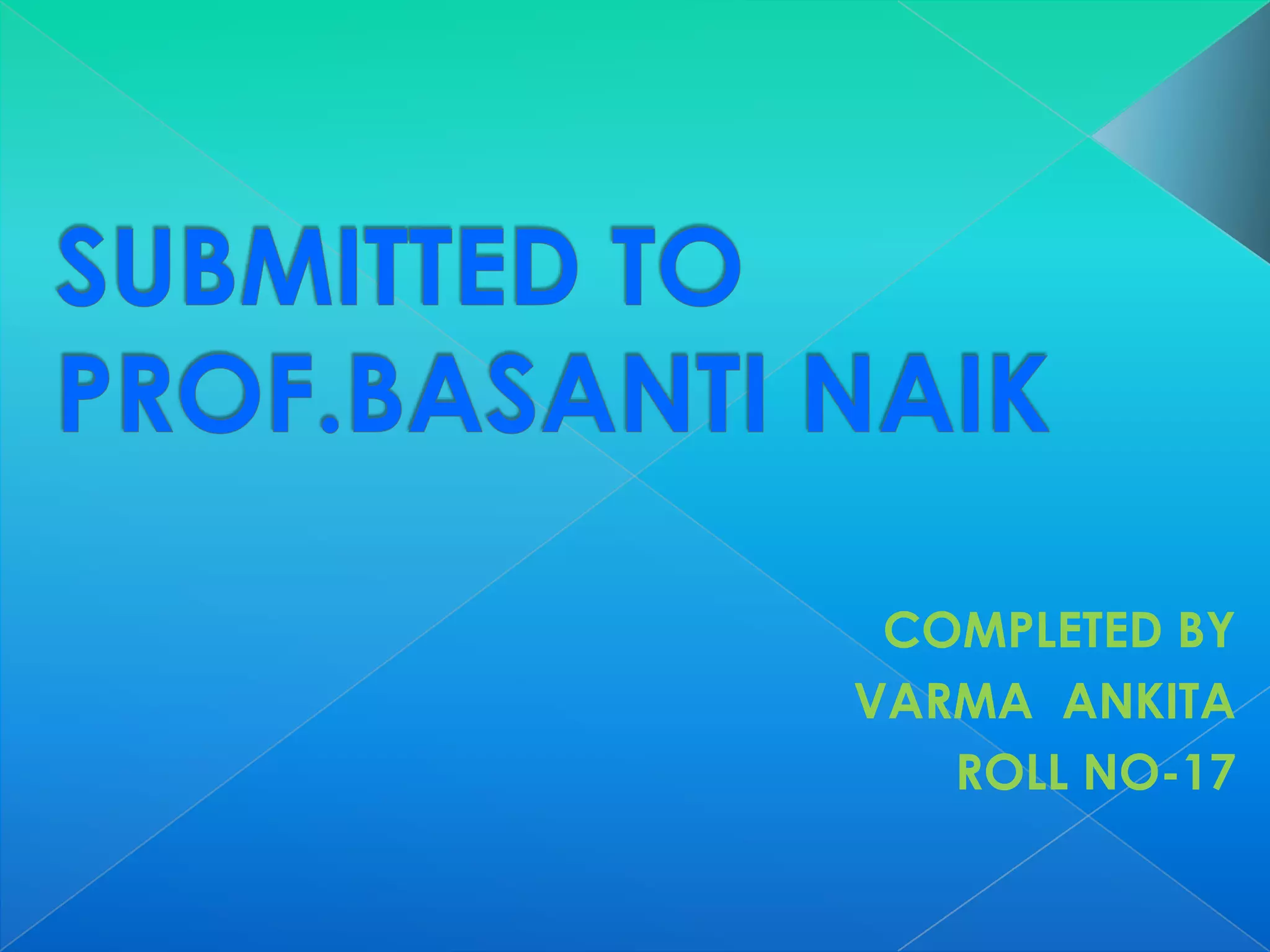 SUBMITTED TO PROF.BASANTI NAIK

COMPLETED BY
VARMA ANKITA
ROLL NO-17